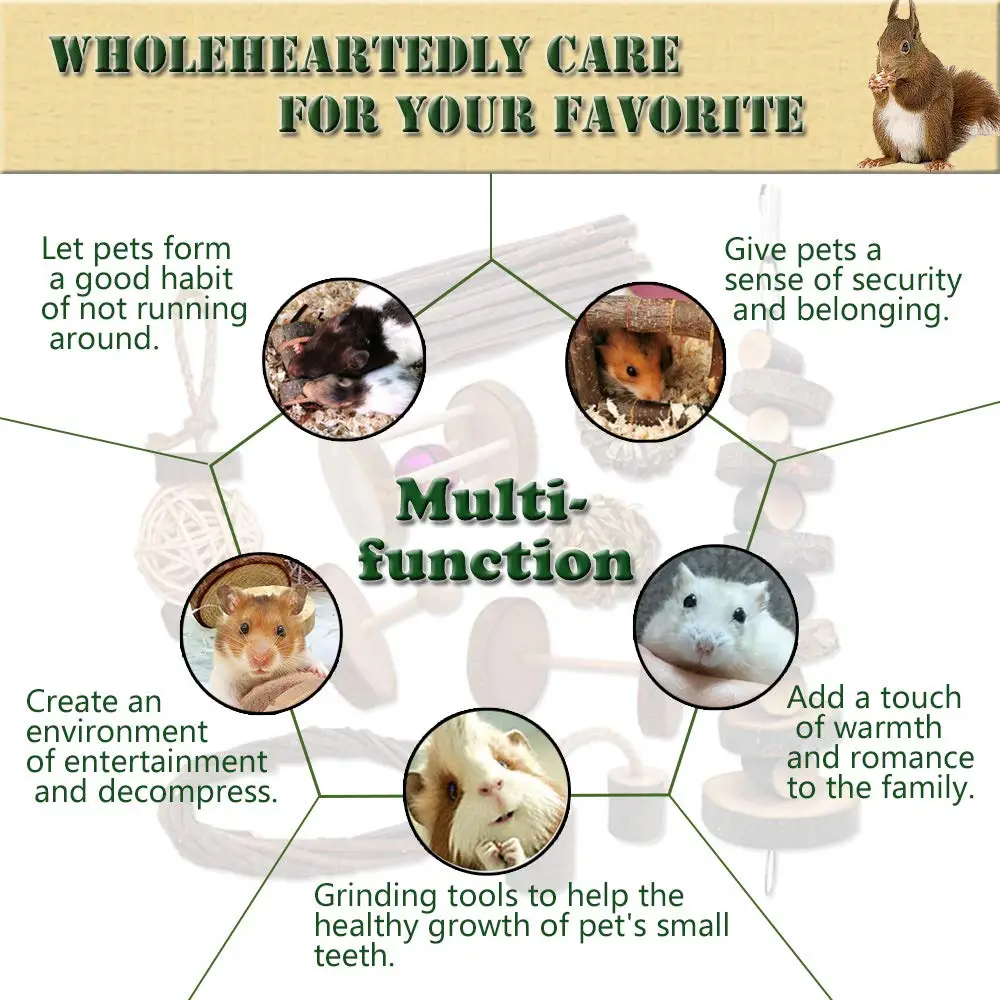 WHOLEHEARTEDLY CARE FOR YOUR FAVORITE

Let pets form a good habit of not running around.

Give pets a sense of security and belonging.

Multi-function

Create an environment of entertainment and decompress.

Add a touch of warmth and romance to the family.

Grinding tools to help the healthy growth of pet's small teeth.